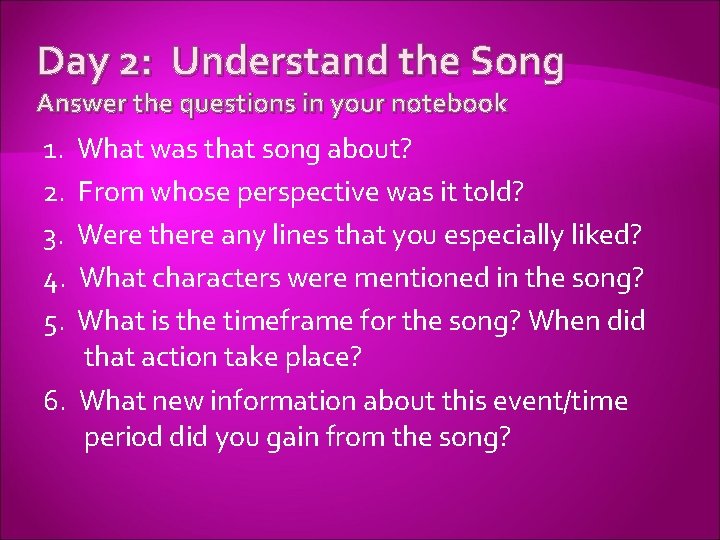 Day 2: Understand the Song
Answer the questions in your notebook

1. What was that song about?
2. From whose perspective was it told?
3. Were there any lines that you especially liked?
4. What characters were mentioned in the song?
5. What is the timeframe for the song? When did that action take place?
6. What new information about this event/time period did you gain from the song?